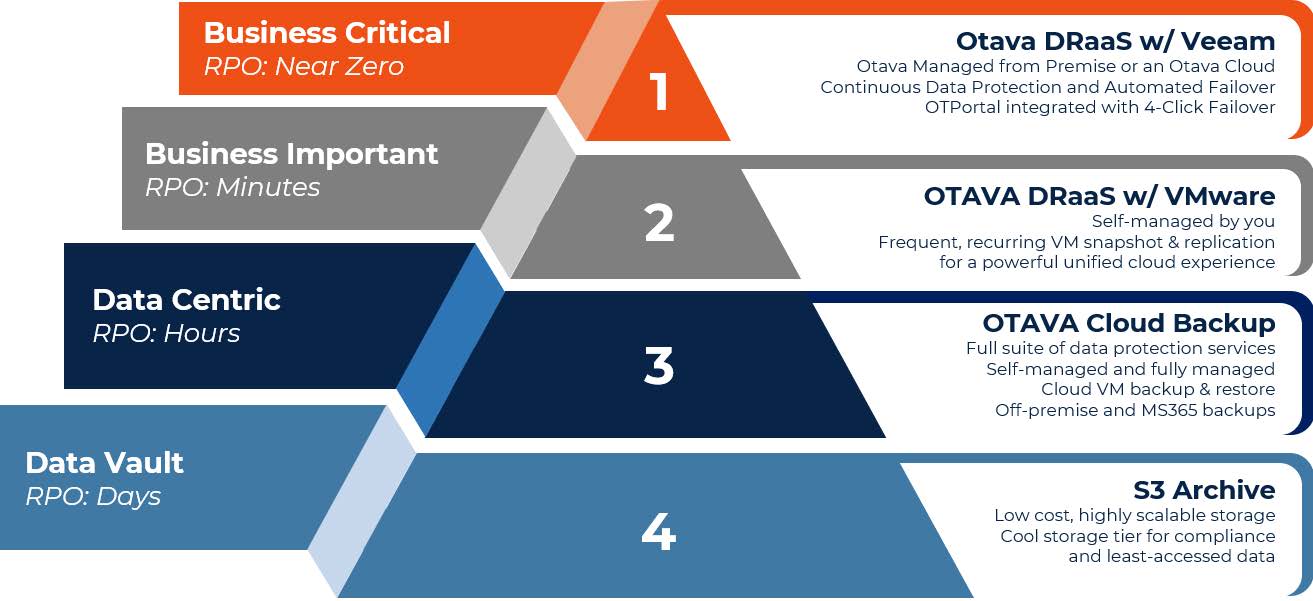 Business Critical
RPO: Near Zero

1

Otava DRaaS w/ Veeam
Otava Managed from Premise or an Otava Cloud
Continuous Data Protection and Automated Failover
OTPortal integrated with 4-Click Failover

Business Important
RPO: Minutes

2

OTAVA DRaaS w/ VMware
Self-managed by you
Frequent, recurring VM snapshot & replication
for a powerful unified cloud experience

Data Centric
RPO: Hours

3

OTAVA Cloud Backup
Full suite of data protection services
Self-managed and fully managed
Cloud VM backup & restore
Off-premise and MS365 backups

Data Vault
RPO: Days

4

S3 Archive
Low cost, highly scalable storage
Cool storage tier for compliance
and least-accessed data